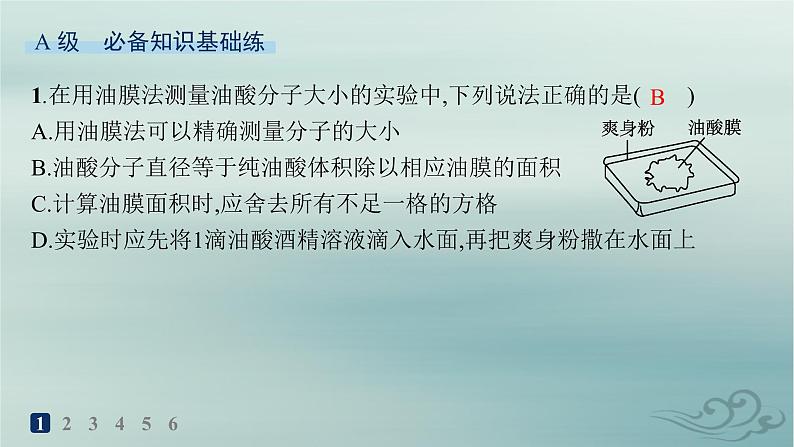 A 级　必备知识基础练

1.在用油膜法测量油酸分子大小的实验中,下列说法正确的是( B )

A.用油膜法可以精确测量分子的大小

B.油酸分子直径等于纯油酸体积除以相应油膜的面积

C.计算油膜面积时,应舍去所有不足一格的方格

D.实验时应先将1滴油酸酒精溶液滴入水面,再把爽身粉撒在水面上

爽身粉　油酸膜

1 2 3 4 5 6